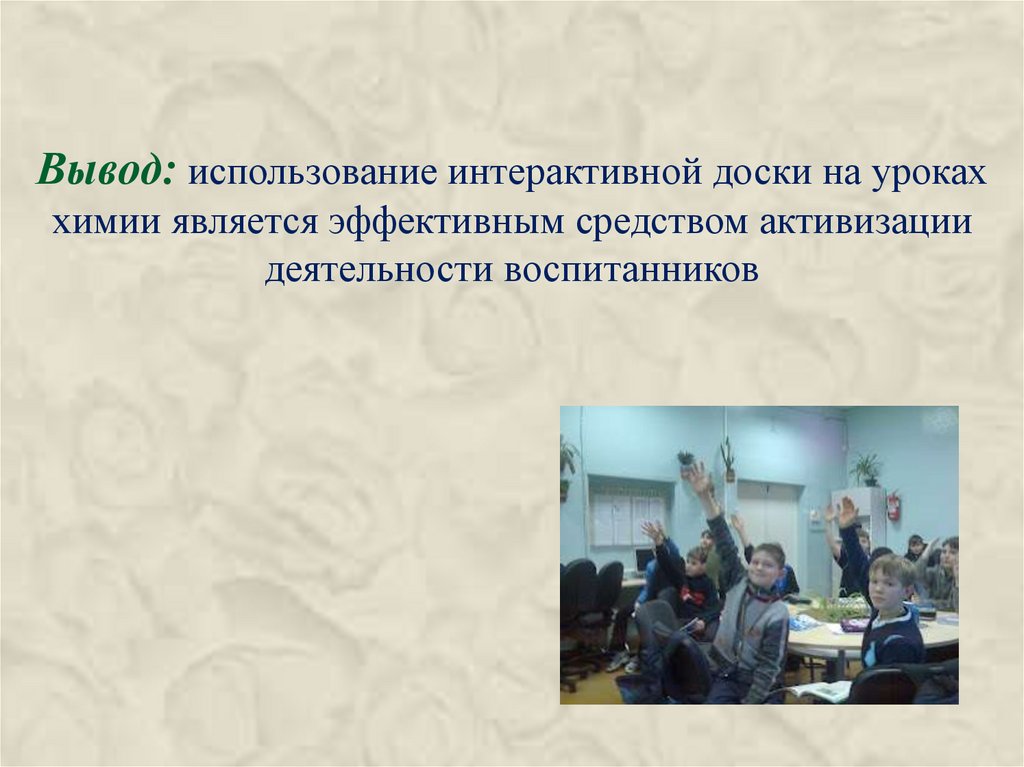 Вывод: использование интерактивной доски на уроках химии является эффективным средством активизации деятельности воспитанников